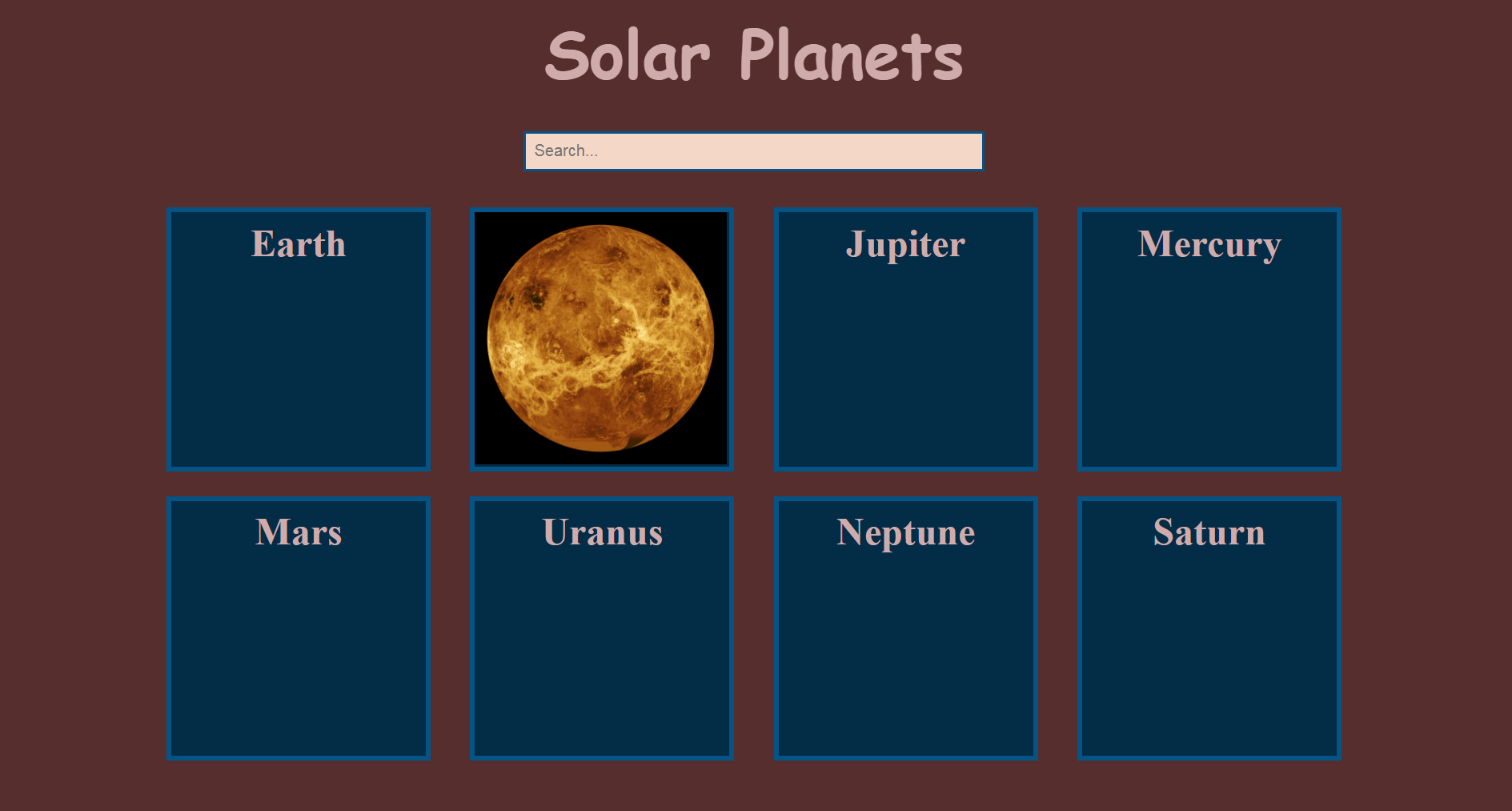 Solar Planets

Search...

Earth

Jupiter

Mercury

Mars

Uranus

Neptune

Saturn